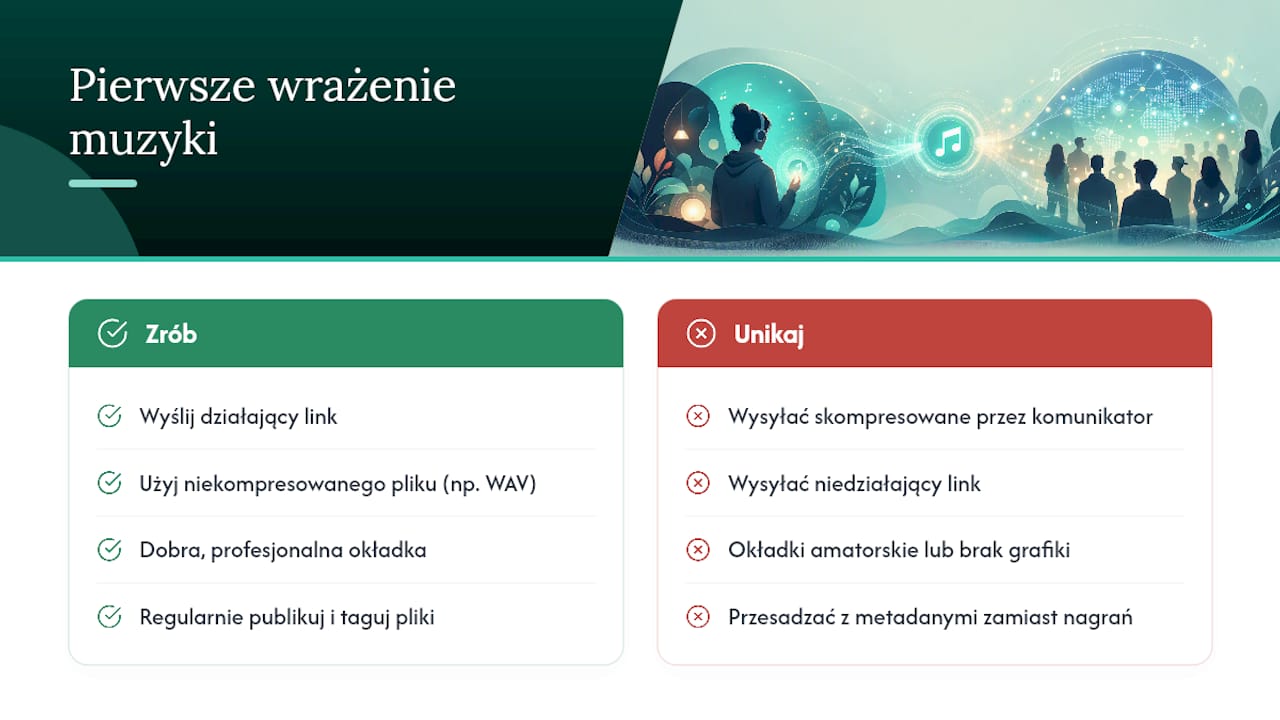 Pierwsze wrażenie muzyki

Zrób

Wyślij działający link

Użyj niekompresowanego pliku (np. WAV)

Dobra, profesjonalna okładka

Regularnie publikuj i taguj pliki

Unikaj

Wysyłać skompresowane przez komunikator

Wysyłać niedziałający link

Okładki amatorskie lub brak grafiki

Przesadzać z metadanymi zamiast nagrań